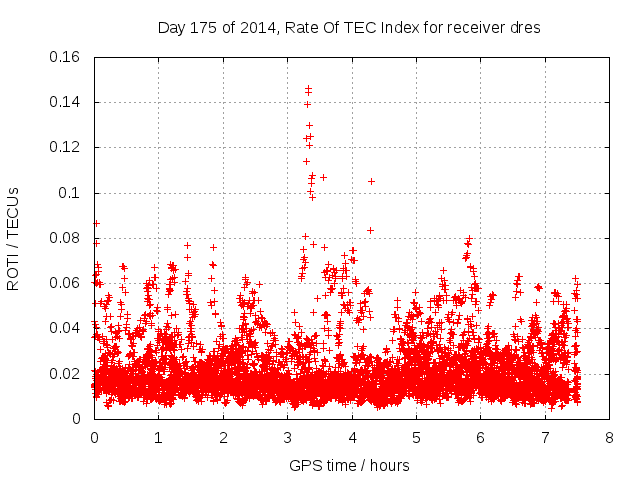 Day 175 of 2014, Rate Of TEC Index for receiver dres

ROTI / TECUs

0.16
0.14
0.12
0.1
0.08
0.06
0.04
0.02
0

0 1 2 3 4 5 6 7 8

GPS time / hours